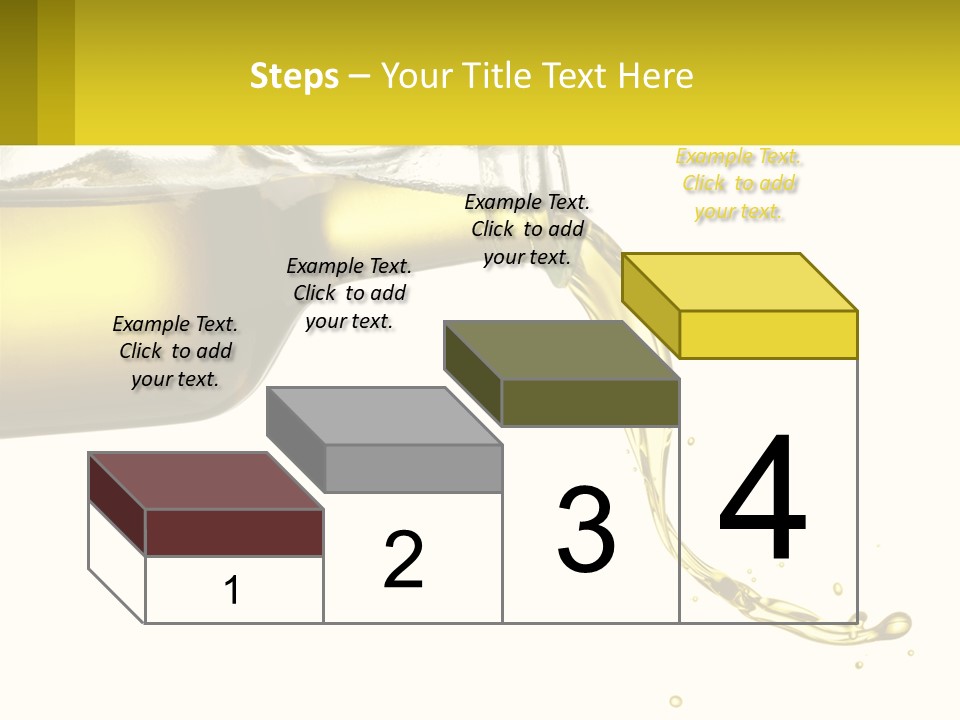 Steps – Your Title Text Here

Example Text. Click to add your text.

Example Text. Click to add your text.

Example Text. Click to add your text.

Example Text. Click to add your text.

1

2

3

4